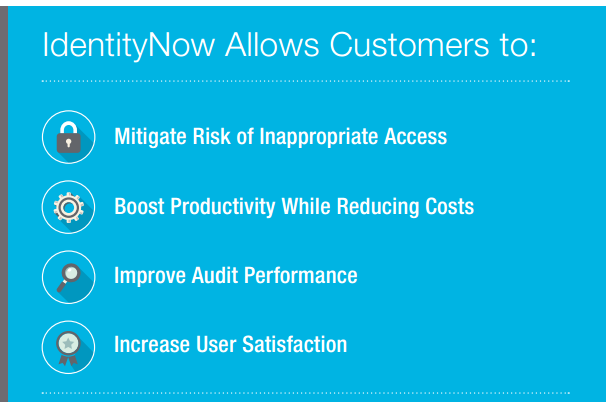 IdentityNow Allows Customers to:

Mitigate Risk of Inappropriate Access

Boost Productivity While Reducing Costs

Improve Audit Performance

Increase User Satisfaction